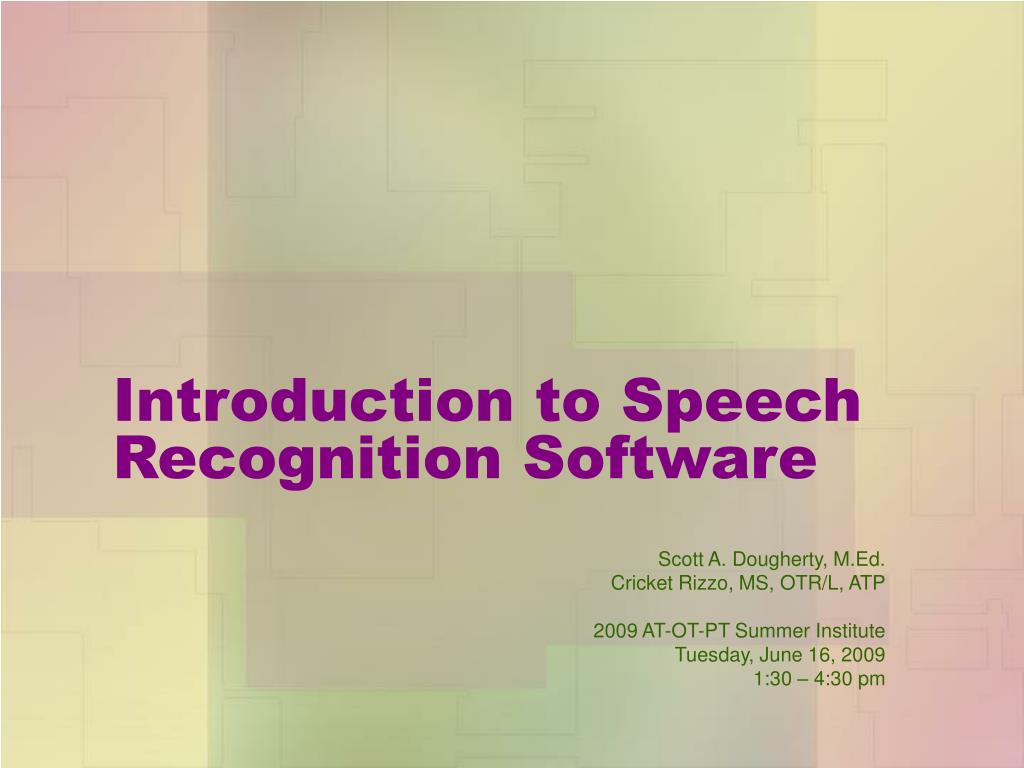 Introduction to Speech Recognition Software

Scott A. Dougherty, M.Ed.
Cricket Rizzo, MS, OTR/L, ATP

2009 AT-OT-PT Summer Institute
Tuesday, June 16, 2009
1:30 – 4:30 pm